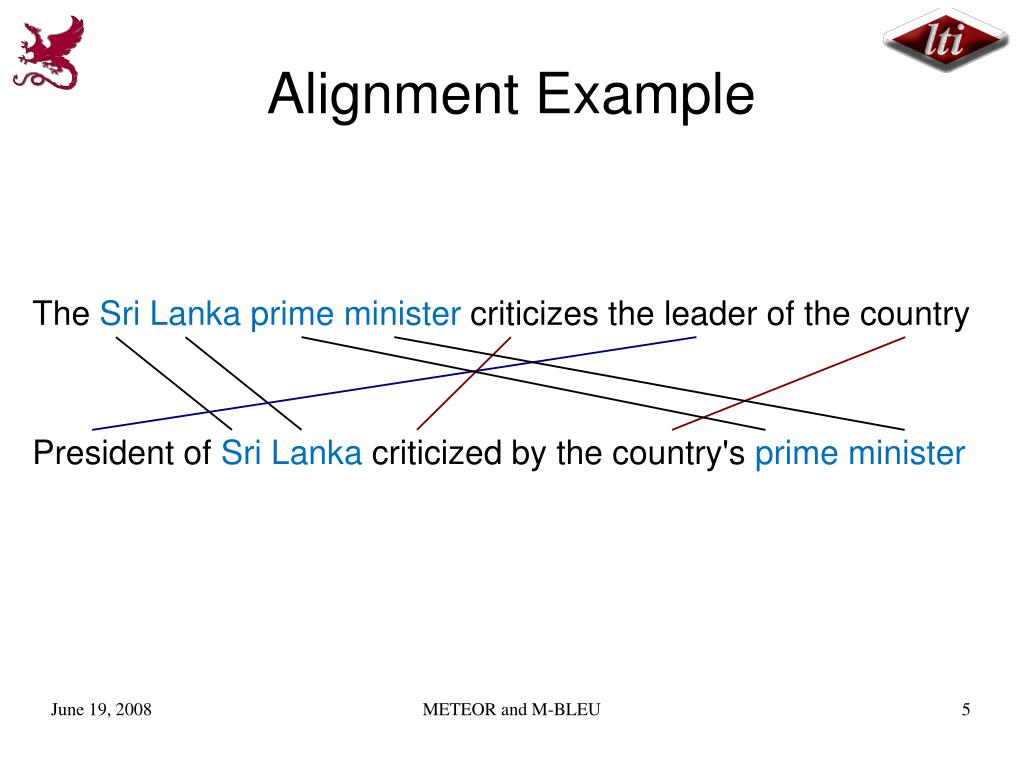 lti

Alignment Example

The Sri Lanka prime minister criticizes the leader of the country

President of Sri Lanka criticized by the country's prime minister

June 19, 2008

METEOR and M-BLEU

5